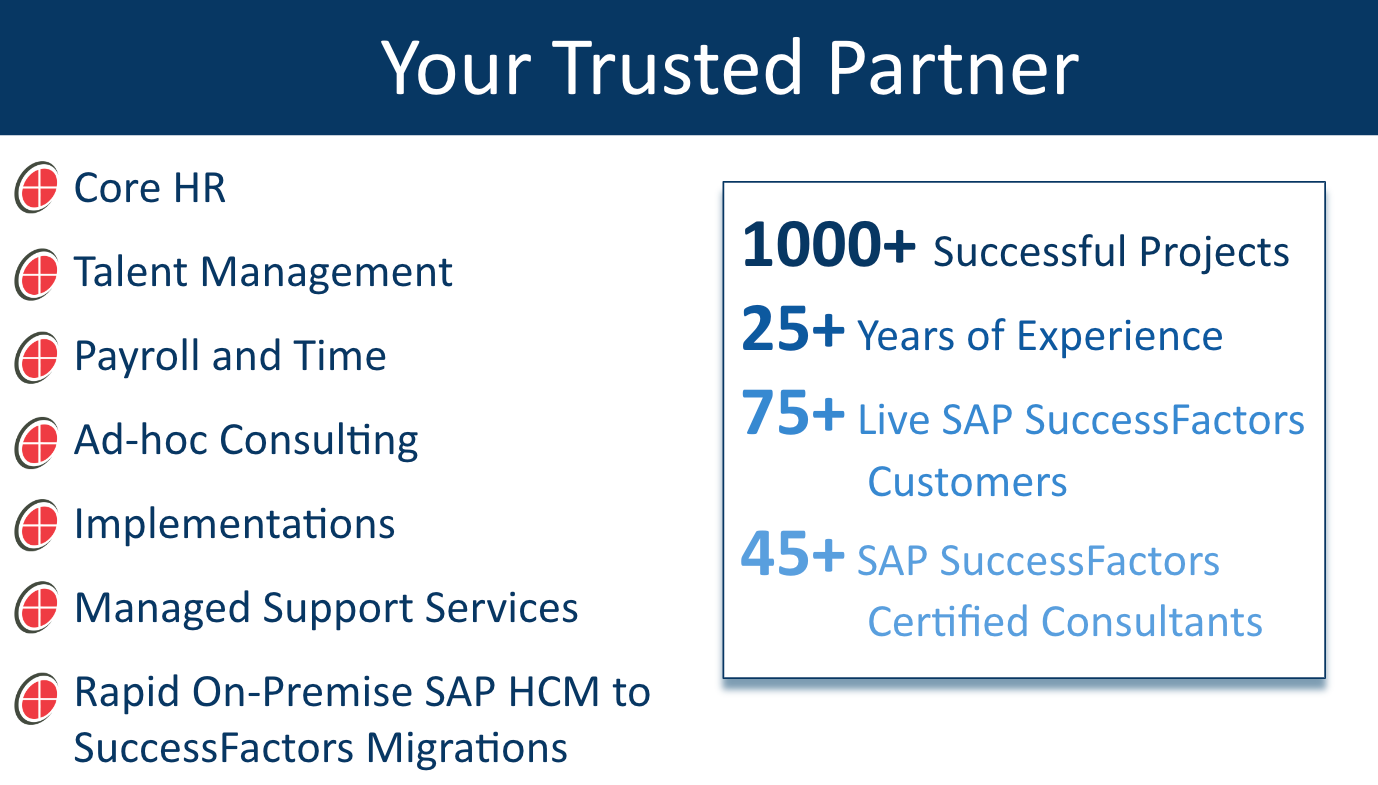 Your Trusted Partner

Core HR

Talent Management

Payroll and Time

Ad-hoc Consulting

Implementations

Managed Support Services

Rapid On-Premise SAP HCM to SuccessFactors Migrations

1000+ Successful Projects

25+ Years of Experience

75+ Live SAP SuccessFactors Customers

45+ SAP SuccessFactors Certified Consultants